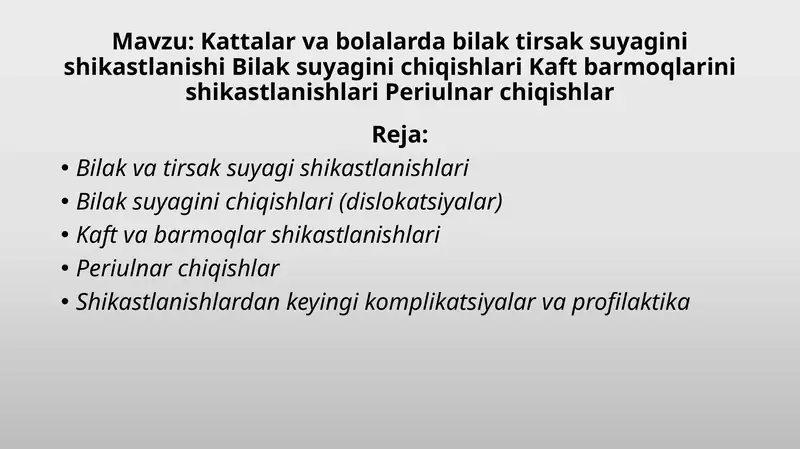 Mavzu: Kattalar va bolalarda bilak tirsak suyagini shikastlanishi Bilak suyagini chiqishlari Kaft barmoqlarini shikastlanishlari Periulnar chiqishlar

Reja:

• Bilak va tirsak suyagi shikastlanishlari
• Bilak suyagini chiqishlari (dislokatsiyalar)
• Kaft va barmoqlar shikastlanishlari
• Periulnar chiqishlar
• Shikastlanishlardan keyingi komplikatsiyalar va profilaktika